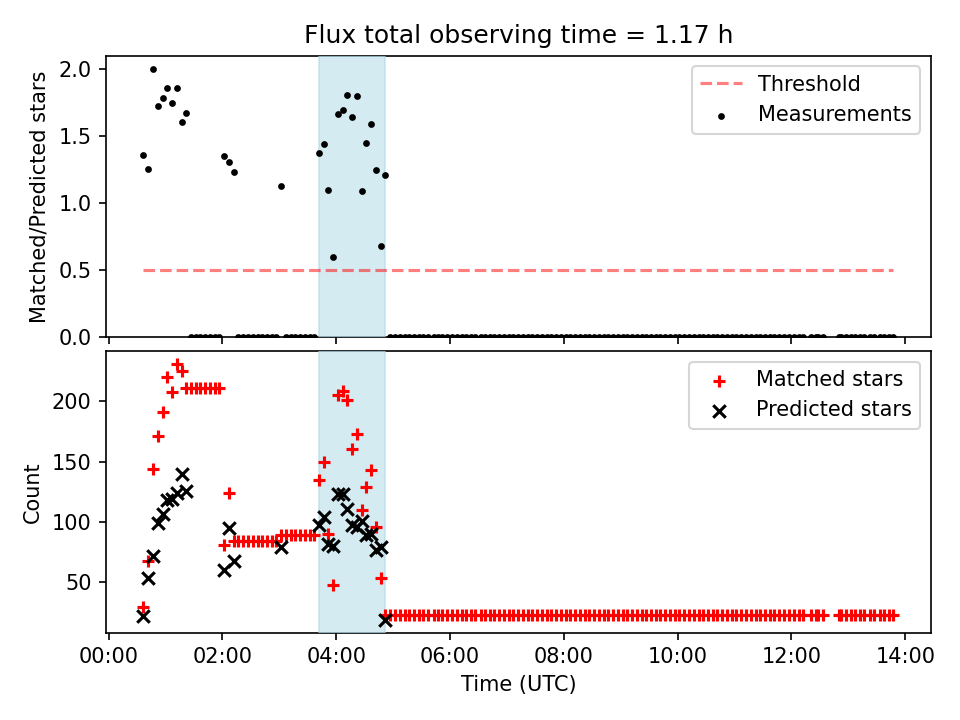 Flux total observing time = 1.17 h

Matched/Predicted stars

2.0
1.5
1.0
0.5
0.0

Threshold
Measurements

Count

200
150
100
50

Matched stars
Predicted stars

00:00 02:00 04:00 06:00 08:00 10:00 12:00 14:00

Time (UTC)